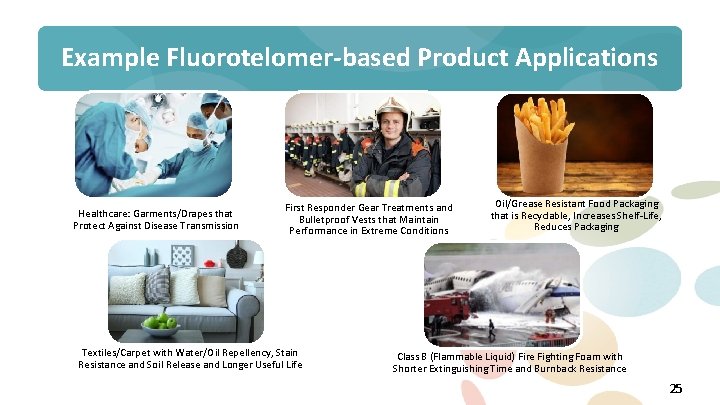 Example Fluorotelomer-based Product Applications

Healthcare: Garments/Drapes that Protect Against Disease Transmission

First Responder Gear Treatments and Bulletproof Vests that Maintain Performance in Extreme Conditions

Oil/Grease Resistant Food Packaging that is Recyclable, Increases Shelf-Life, Reduces Packaging

Textiles/Carpet with Water/Oil Repellency, Stain Resistance and Soil Release and Longer Useful Life

Class B (Flammable Liquid) Fire Fighting Foam with Shorter Extinguishing Time and Burnback Resistance

25